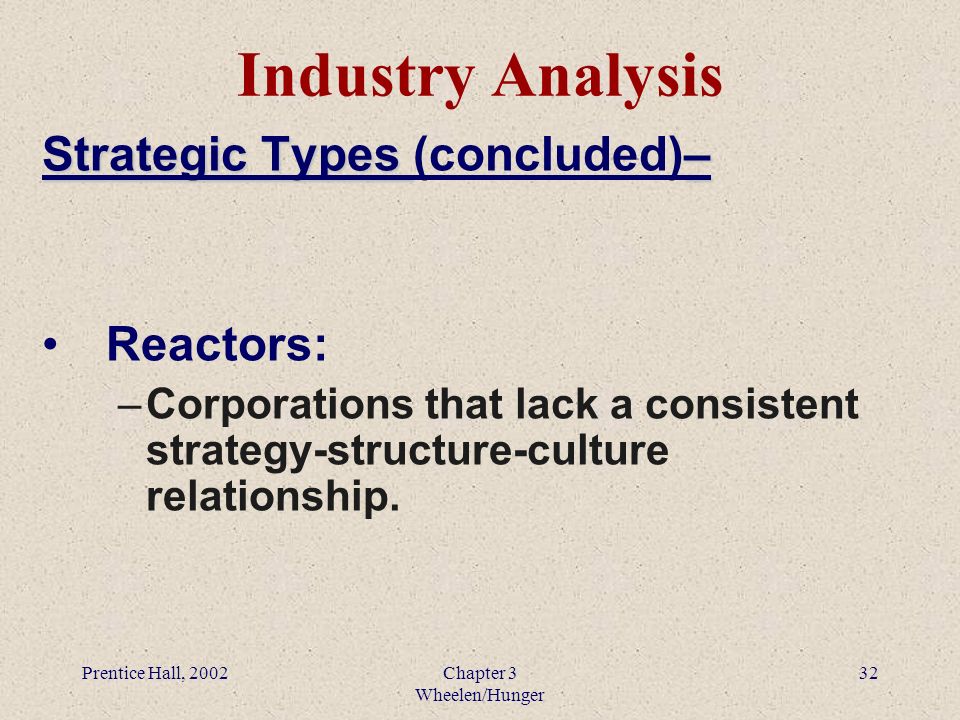 Industry Analysis

Strategic Types (concluded)–

• Reactors:
– Corporations that lack a consistent strategy-structure-culture relationship.

Prentice Hall, 2002

Chapter 3
Wheelen/Hunger

32